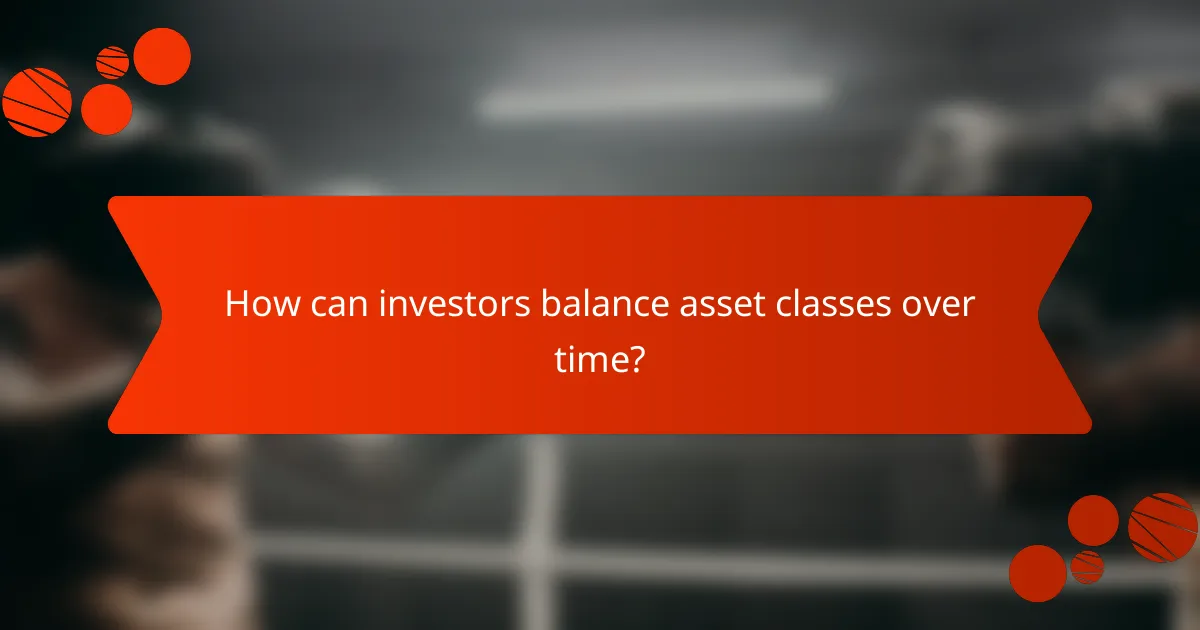 How can investors balance asset classes over time?